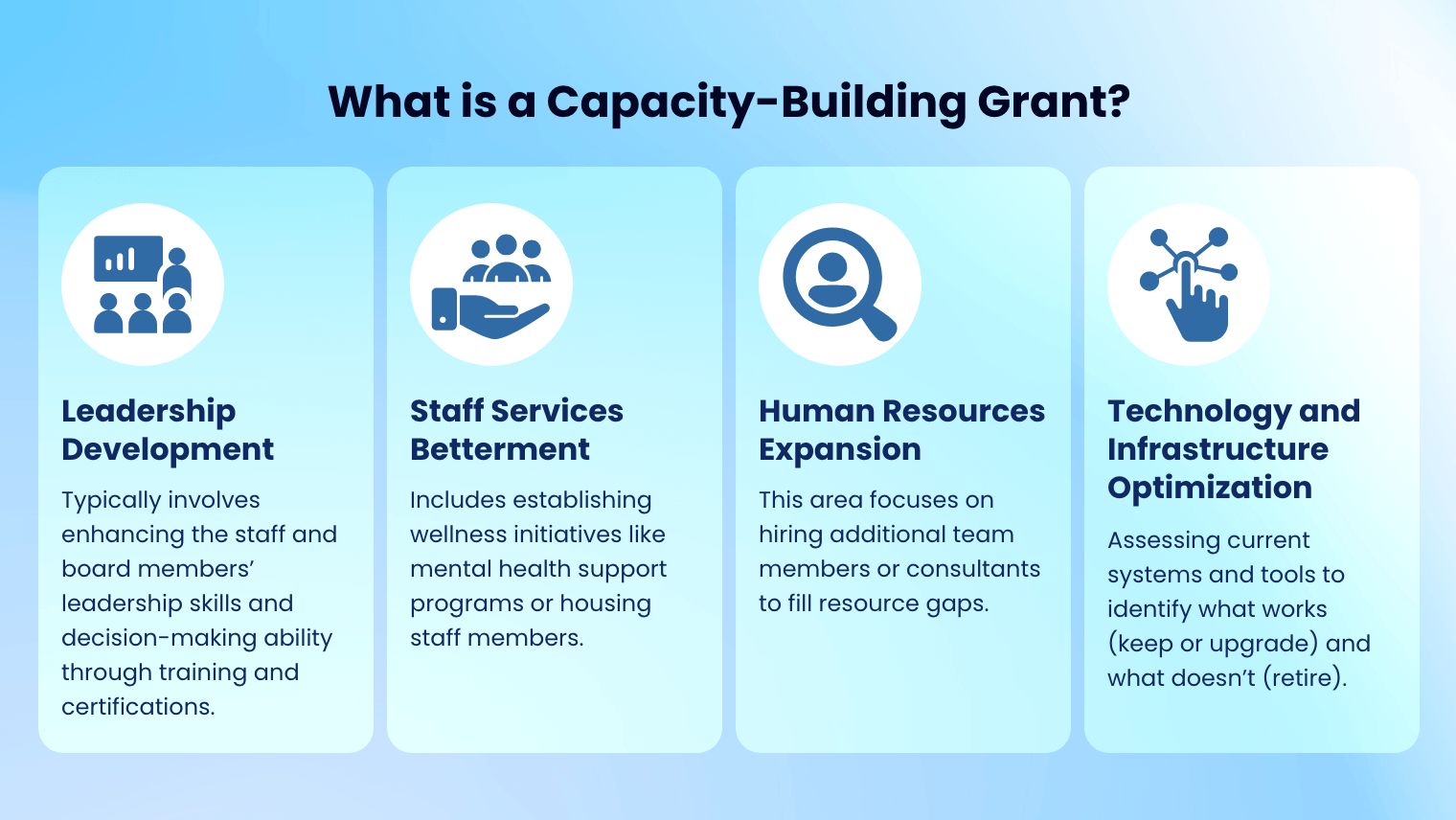 What is a Capacity-Building Grant?

Leadership Development

Typically involves enhancing the staff and board members' leadership skills and decision-making ability through training and certifications.

Staff Services Betterment

Includes establishing wellness initiatives like mental health support programs or housing staff members.

Human Resources Expansion

This area focuses on hiring additional team members or consultants to fill resource gaps.

Technology and Infrastructure Optimization

Assessing current systems and tools to identify what works (keep or upgrade) and what doesn't (retire).